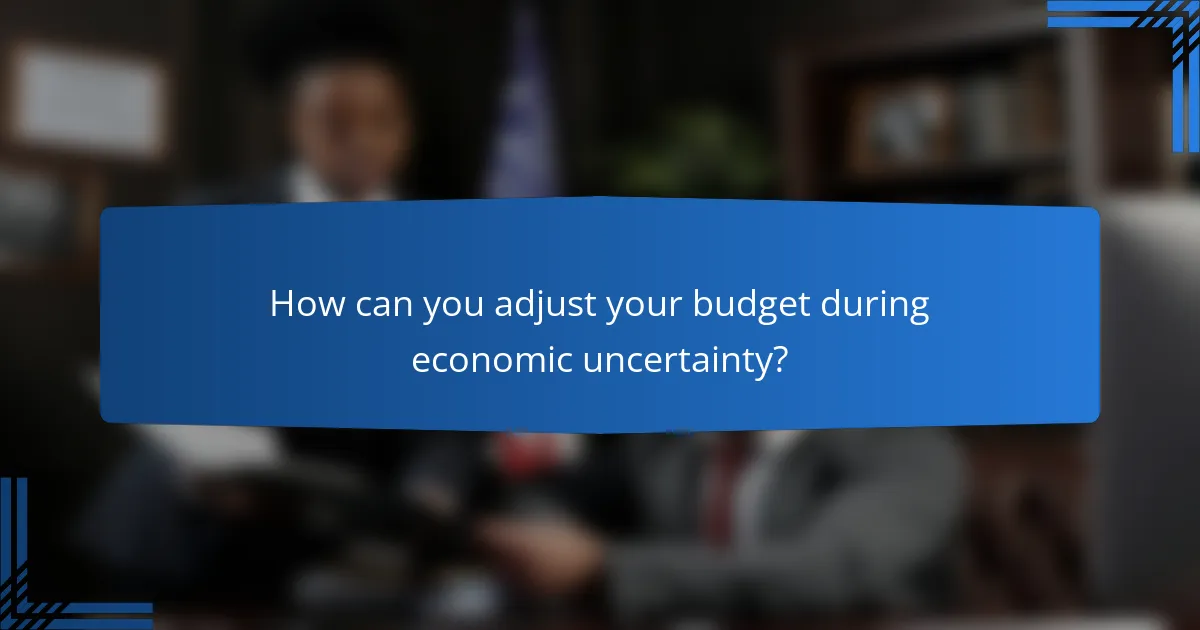 How can you adjust your budget during economic uncertainty?